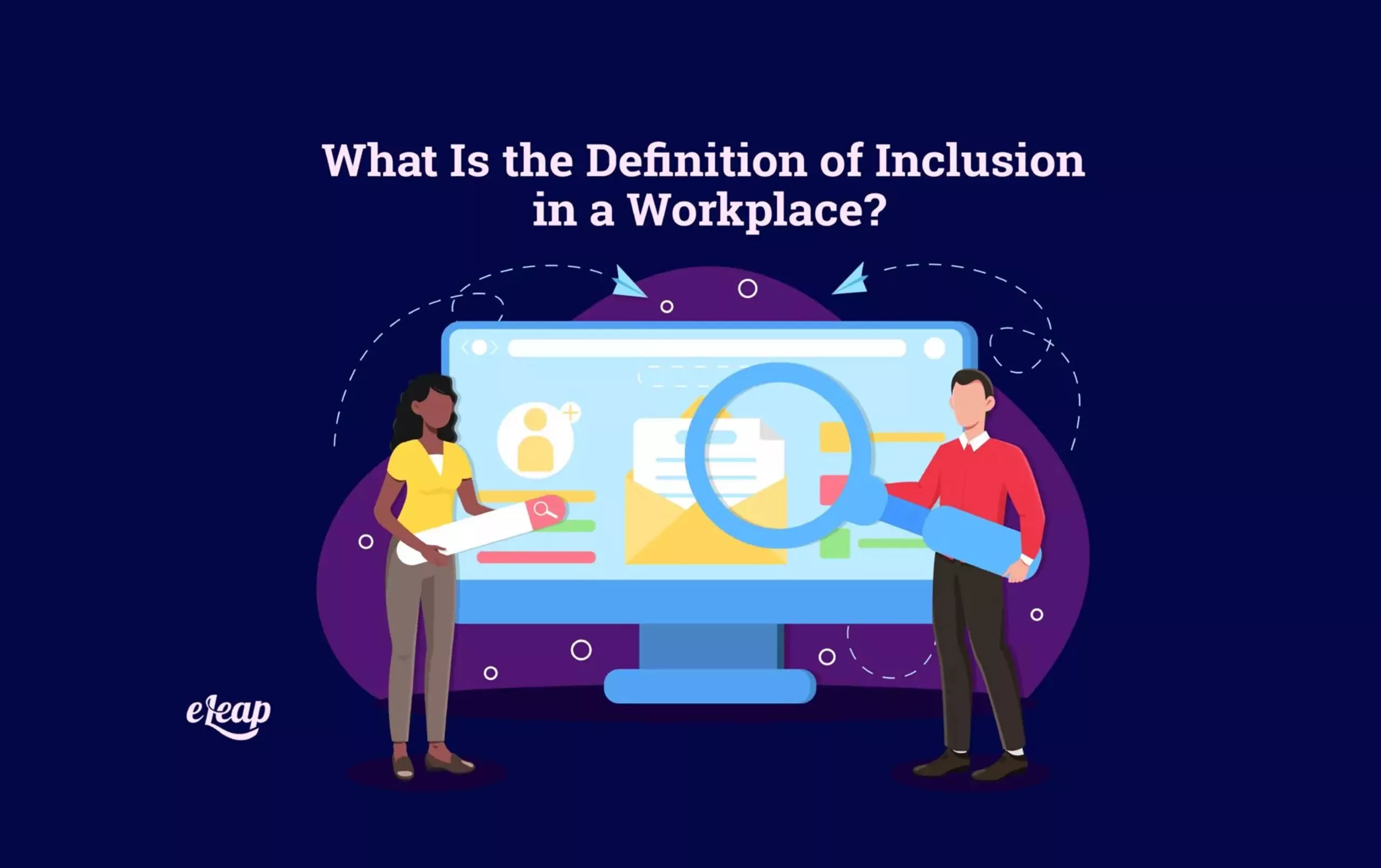 What Is the Definition of Inclusion in a Workplace?

eLeap